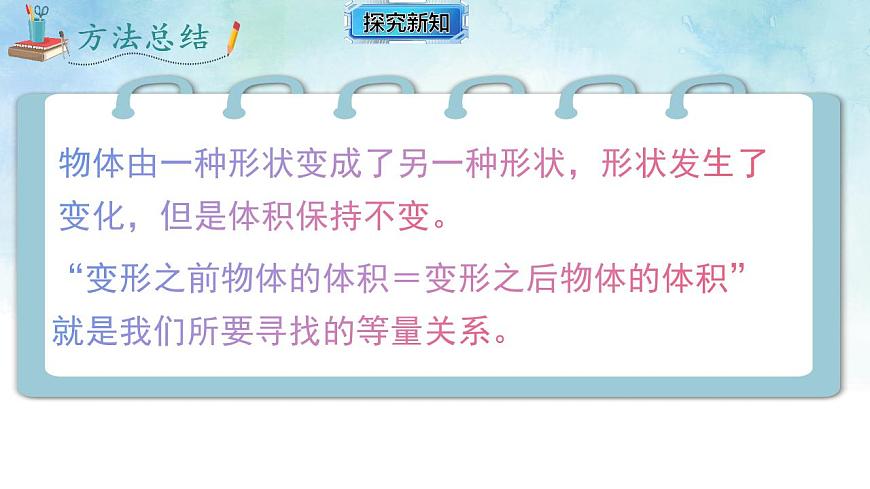 方法总结

探究新知

物体由一种形状变成了另一种形状，形状发生了变化，但是体积保持不变。

“变形之前物体的体积＝变形之后物体的体积”就是我们所要寻找的等量关系。